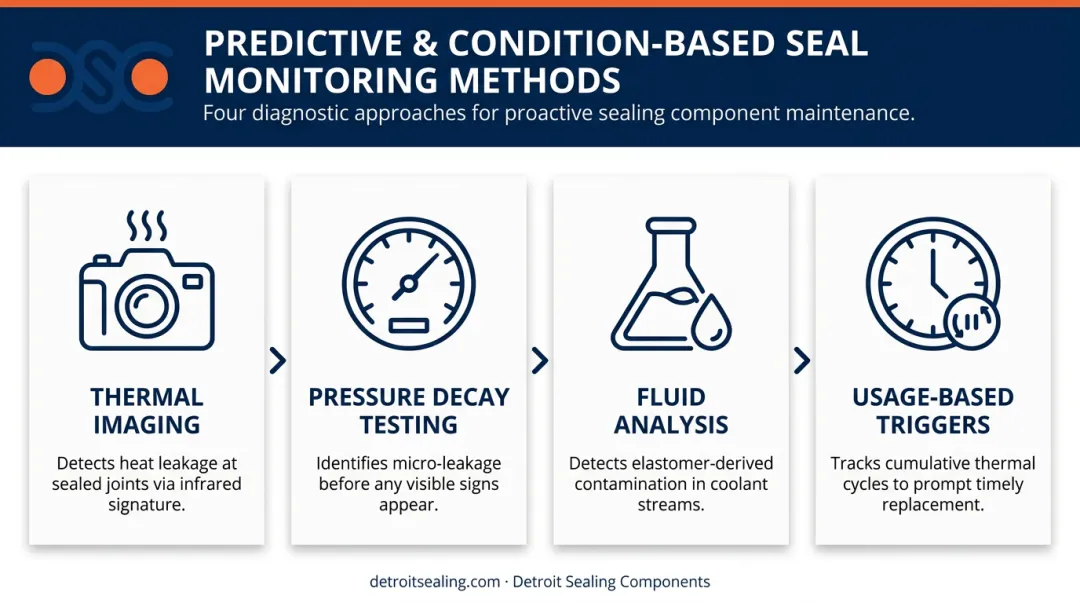 DSC

PREDICTIVE & CONDITION-BASED SEAL MONITORING METHODS

Four diagnostic approaches for proactive sealing component maintenance.

THERMAL IMAGING

Detects heat leakage at sealed joints via infrared signature.

PRESSURE DECAY TESTING

Identifies micro-leakage before any visible signs appear.

FLUID ANALYSIS

Detects elastomer-derived contamination in coolant streams.

USAGE-BASED TRIGGERS

Tracks cumulative thermal cycles to prompt timely replacement.

detroitsealing.com · Detroit Sealing Components